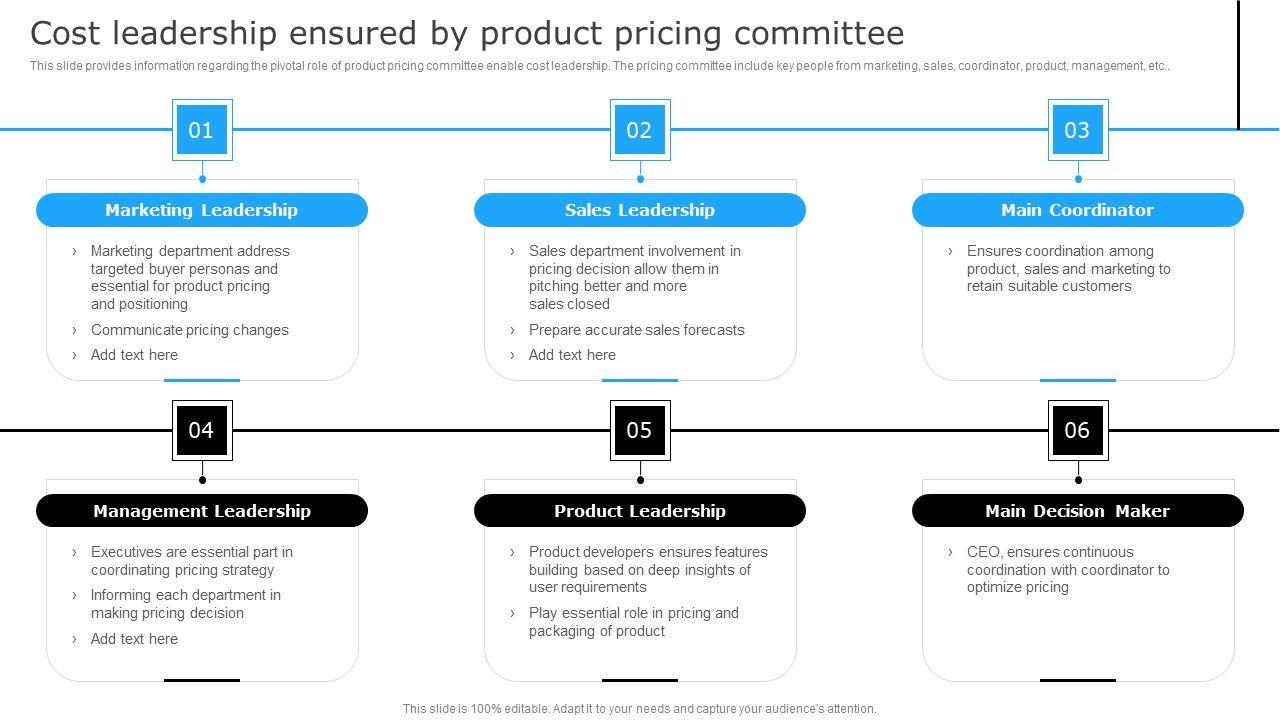 Cost leadership ensured by product pricing committee

This slide provides information regarding the pivotal role of product pricing committee enable cost leadership. The pricing committee include key people from marketing, sales, coordinator, product, management, etc..

01

Marketing Leadership

› Marketing department address targeted buyer personas and essential for product pricing and positioning

› Communicate pricing changes

› Add text here

02

Sales Leadership

› Sales department involvement in pricing decision allow them in pitching better and more sales closed

› Prepare accurate sales forecasts

› Add text here

03

Main Coordinator

› Ensures coordination among product, sales and marketing to retain suitable customers

04

Management Leadership

› Executives are essential part in coordinating pricing strategy

› Informing each department in making pricing decision

› Add text here

05

Product Leadership

› Product developers ensures features building based on deep insights of user requirements

› Play essential role in pricing and packaging of product

06

Main Decision Maker

› CEO, ensures continuous coordination with coordinator to optimize pricing

This slide is 100% editable. Adapt it to your needs and capture your audience's attention.